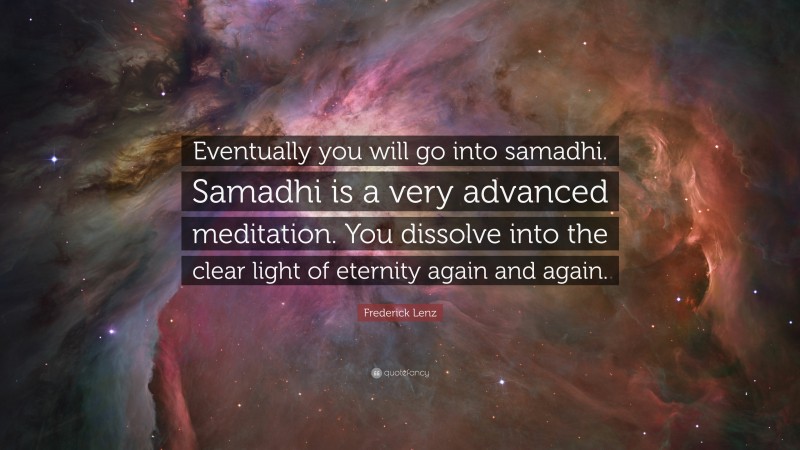 Eventually you will go into samadhi. Samadhi is a very advanced meditation. You dissolve into the clear light of eternity again and again.

Frederick Lenz

quotefancy